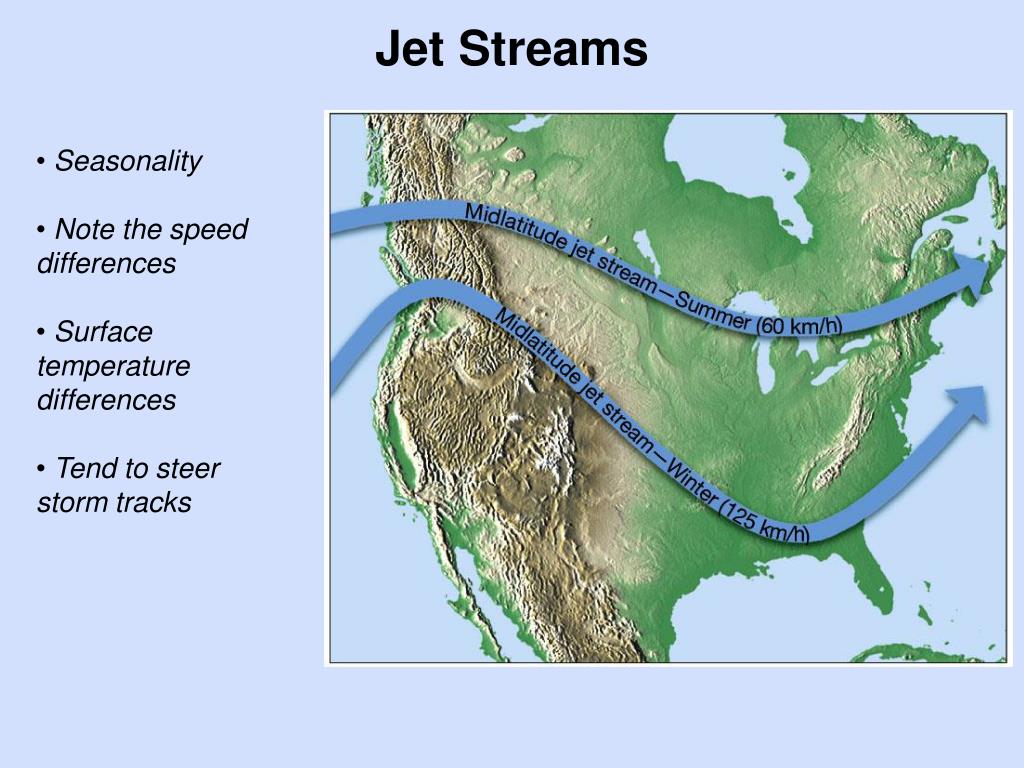 Jet Streams

• Seasonality

• Note the speed differences

• Surface temperature differences

• Tend to steer storm tracks

Midlatitude jet stream—Summer (60 km/h)

Midlatitude jet stream—Winter (125 km/h)